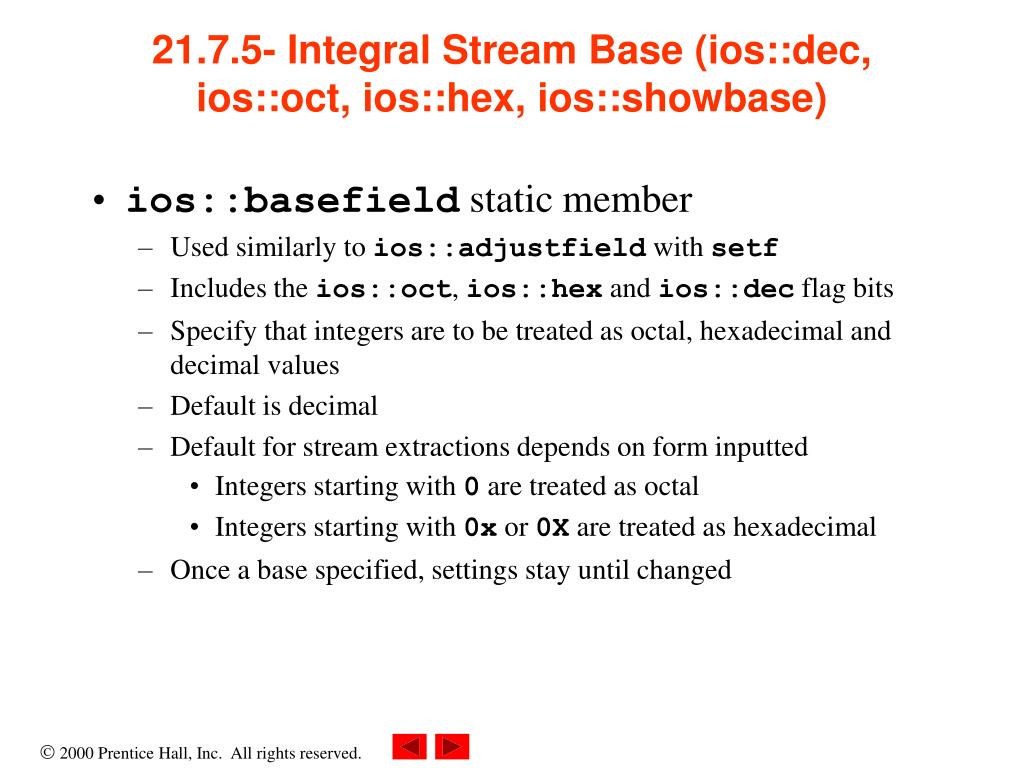 21.7.5- Integral Stream Base (ios::dec, ios::oct, ios::hex, ios::showbase)

• ios::basefield static member
– Used similarly to ios::adjustfield with setf
– Includes the ios::oct, ios::hex and ios::dec flag bits
– Specify that integers are to be treated as octal, hexadecimal and decimal values
– Default is decimal
– Default for stream extractions depends on form inputted
• Integers starting with 0 are treated as octal
• Integers starting with 0x or 0X are treated as hexadecimal
– Once a base specified, settings stay until changed

© 2000 Prentice Hall, Inc. All rights reserved.